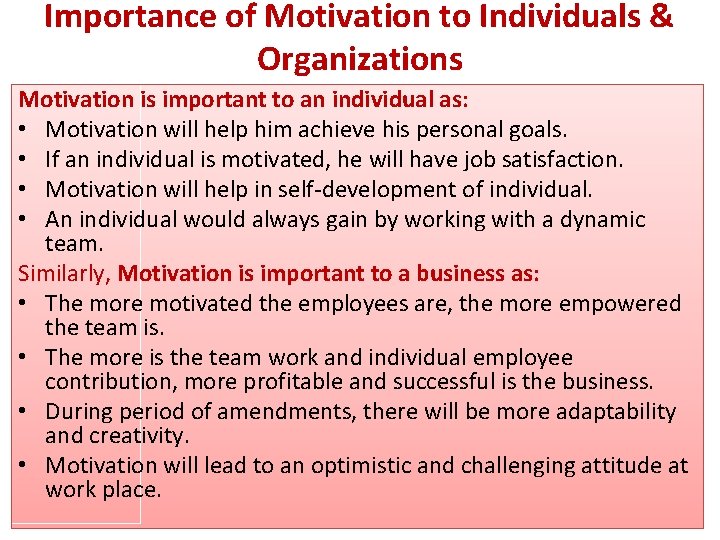 Importance of Motivation to Individuals & Organizations

Motivation is important to an individual as:
• Motivation will help him achieve his personal goals.
• If an individual is motivated, he will have job satisfaction.
• Motivation will help in self-development of individual.
• An individual would always gain by working with a dynamic team.

Similarly, Motivation is important to a business as:
• The more motivated the employees are, the more empowered the team is.
• The more is the team work and individual employee contribution, more profitable and successful is the business.
• During period of amendments, there will be more adaptability and creativity.
• Motivation will lead to an optimistic and challenging attitude at work place.